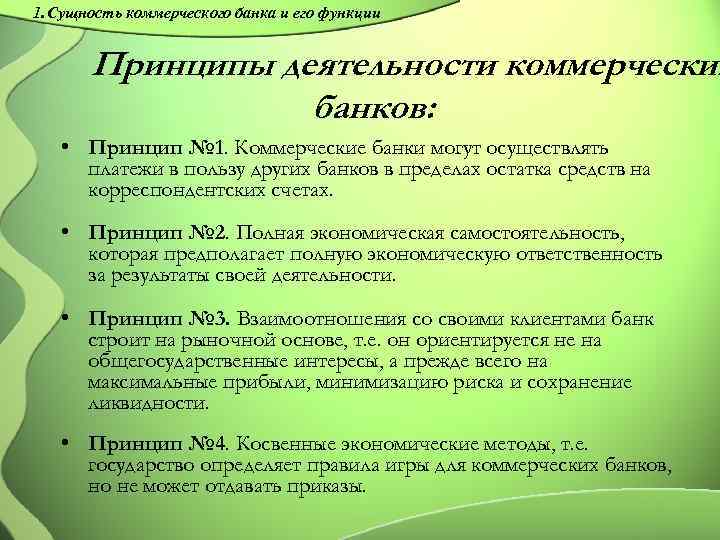 1. Сущность коммерческого банка и его функции

Принципы деятельности коммерческих банков:

• Принцип №1. Коммерческие банки могут осуществлять платежи в пользу других банков в пределах остатка средств на корреспондентских счетах.

• Принцип №2. Полная экономическая самостоятельность, которая предполагает полную экономическую ответственность за результаты своей деятельности.

• Принцип №3. Взаимоотношения со своими клиентами банк строит на рыночной основе, т.е. он ориентируется не на общегосударственные интересы, а прежде всего на максимальные прибыли, минимизацию риска и сохранение ликвидности.

• Принцип №4. Косвенные экономические методы, т.е. государство определяет правила игры для коммерческих банков, но не может отдавать приказы.